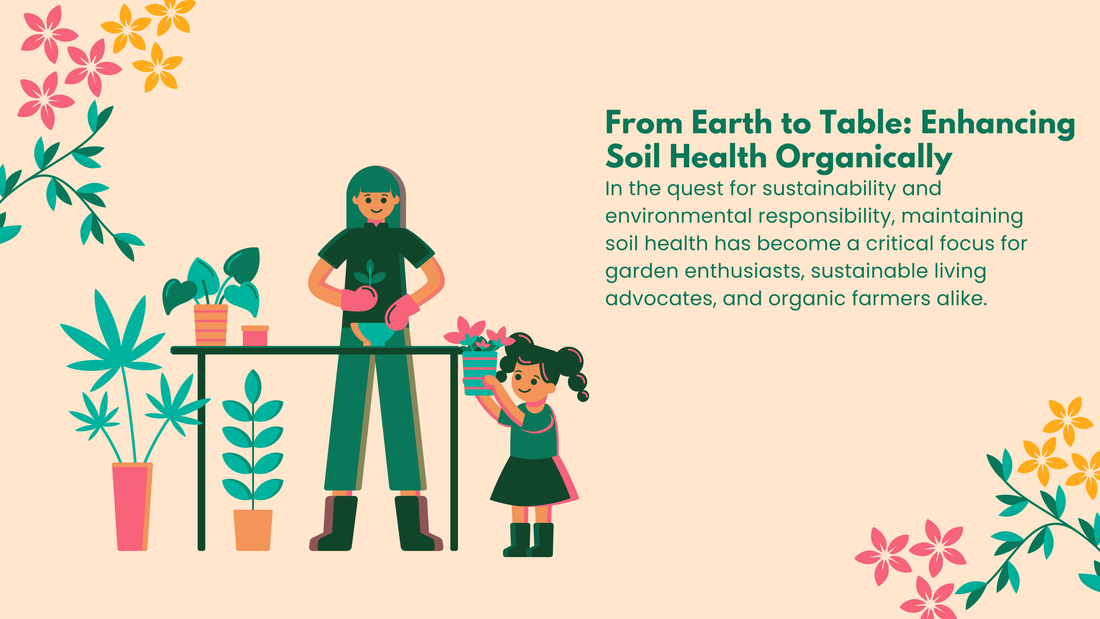 From Earth to Table: Enhancing Soil Health Organically

In the quest for sustainability and environmental responsibility, maintaining soil health has become a critical focus for garden enthusiasts, sustainable living advocates, and organic farmers alike.